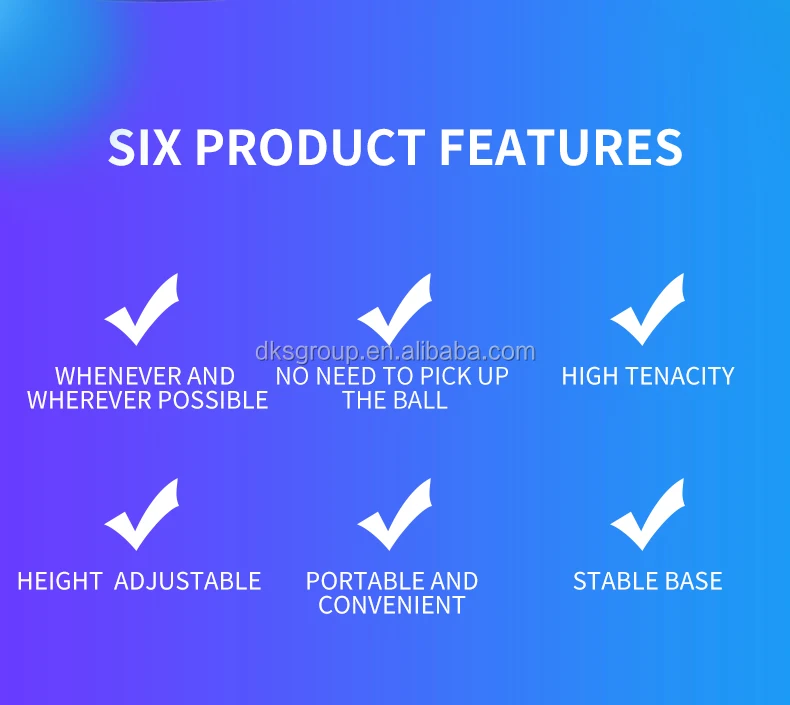 SIX PRODUCT FEATURES

dksgroup.en.alibaba.com

WHENEVER AND WHEREVER POSSIBLE

NO NEED TO PICK UP THE BALL

HIGH TENACITY

HEIGHT ADJUSTABLE

PORTABLE AND CONVENIENT

STABLE BASE